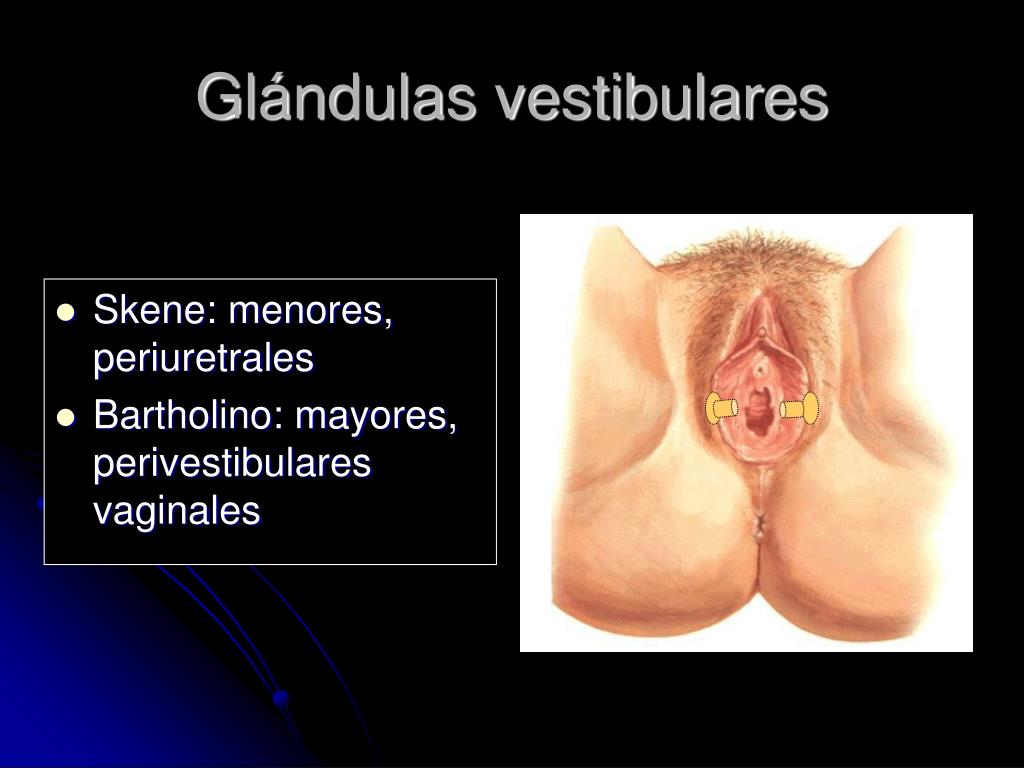 Glándulas vestibulares

- Skene: menores, periuretrales
- Bartholino: mayores, perivestibulares vaginales